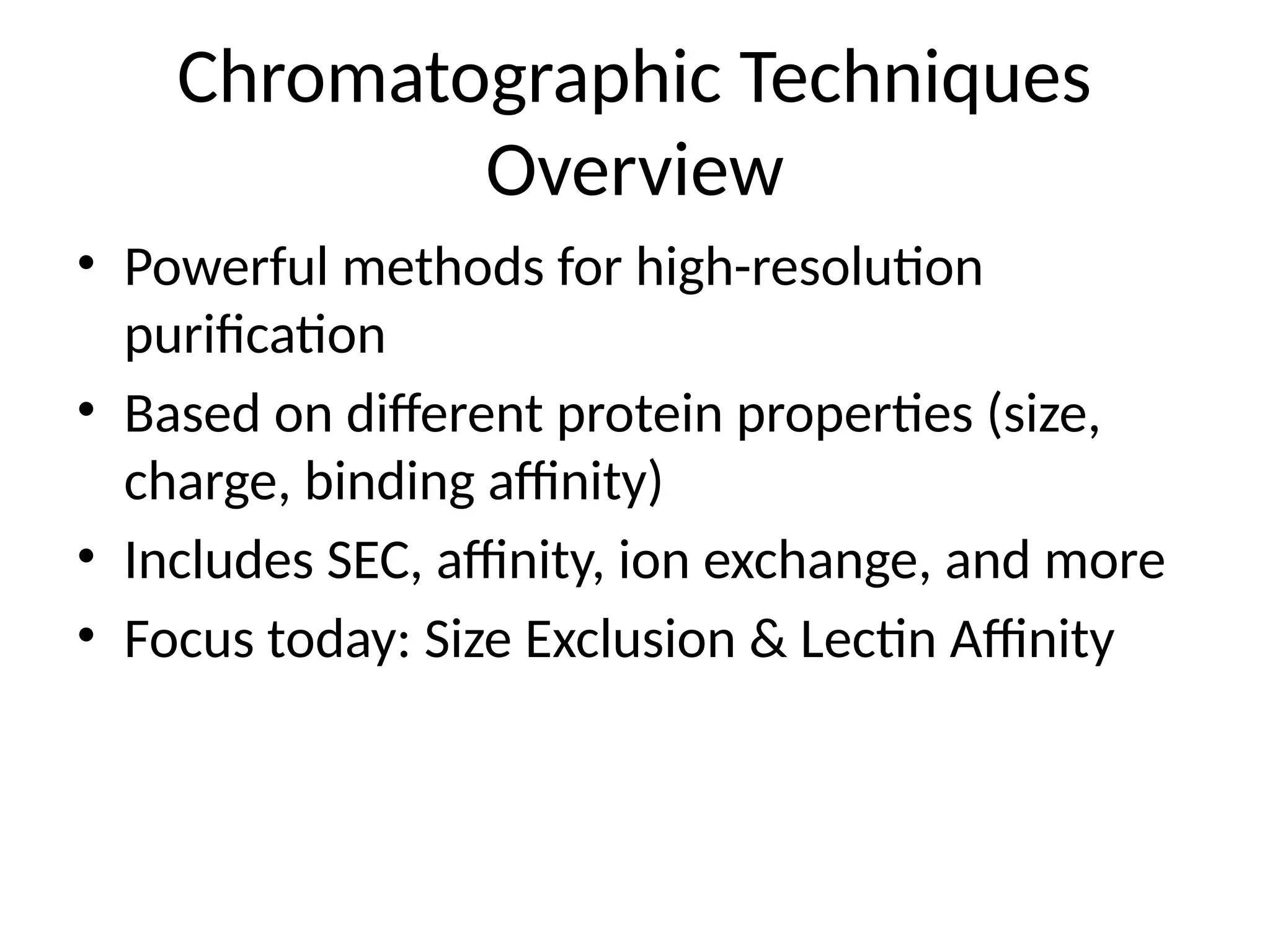 Chromatographic Techniques Overview

• Powerful methods for high-resolution purification
• Based on different protein properties (size, charge, binding affinity)
• Includes SEC, affinity, ion exchange, and more
• Focus today: Size Exclusion & Lectin Affinity